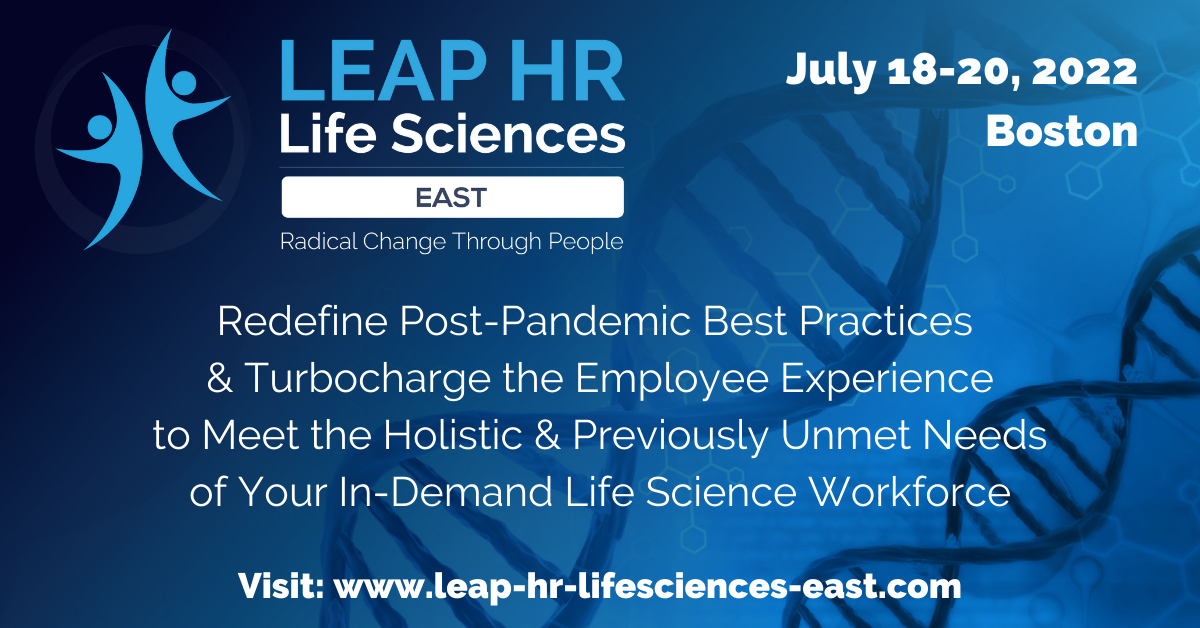 LEAP HR
Life Sciences
EAST
Radical Change Through People

July 18-20, 2022
Boston

Redefine Post-Pandemic Best Practices & Turbocharge the Employee Experience to Meet the Holistic & Previously Unmet Needs of Your In-Demand Life Science Workforce

Visit: www.leap-hr-lifesciences-east.com